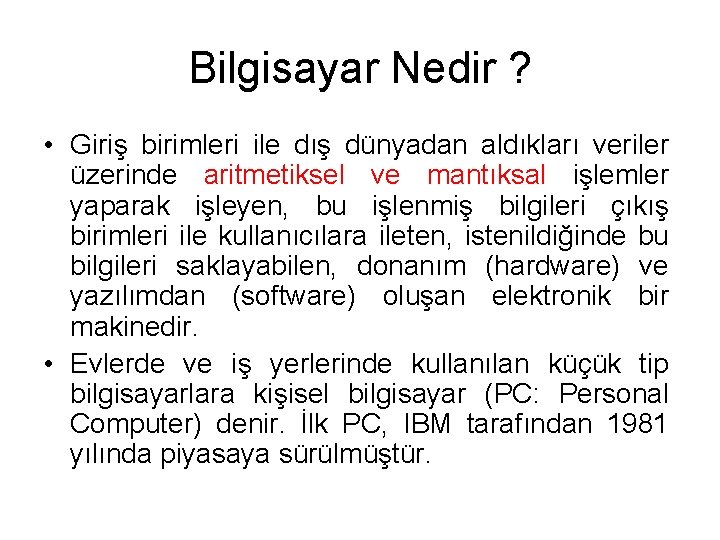 Bilgisayar Nedir ?

• Giriş birimleri ile dış dünyadan aldıkları veriler üzerinde aritmetiksel ve mantıksal işlemler yaparak işleyen, bu işlenmiş bilgileri çıkış birimleri ile kullanıcılara ileten, istenildiğinde bu bilgileri saklayabilen, donanım (hardware) ve yazılımdan (software) oluşan elektronik bir makinedir.

• Evlerde ve iş yerlerinde kullanılan küçük tip bilgisayarlara kişisel bilgisayar (PC: Personal Computer) denir. İlk PC, IBM tarafından 1981 yılında piyasaya sürülmüştür.